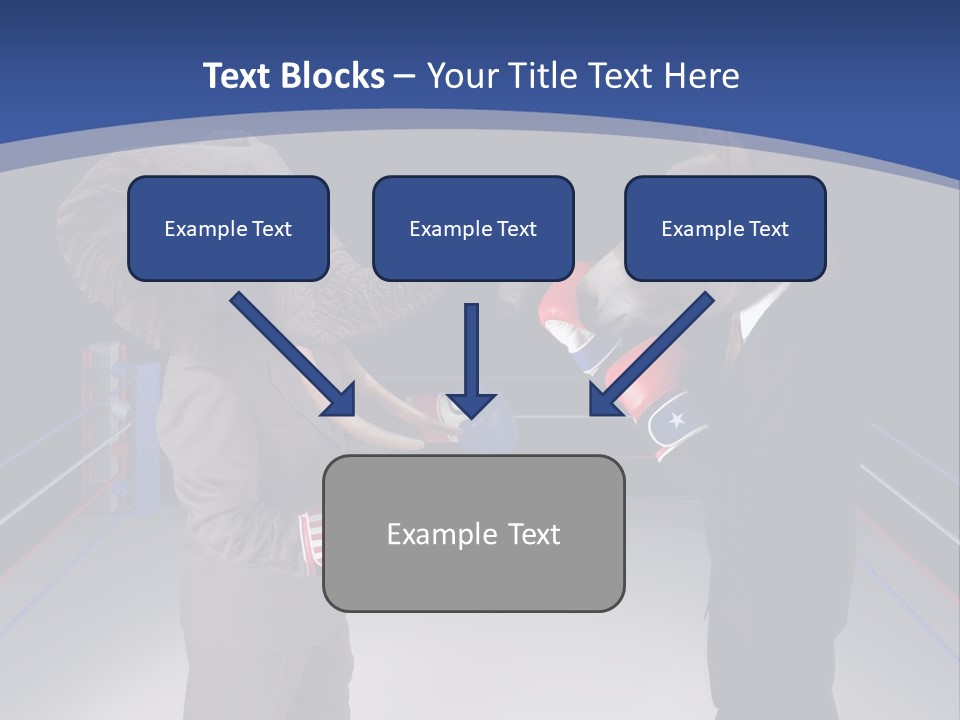 Text Blocks – Your Title Text Here

Example Text

Example Text

Example Text

Example Text